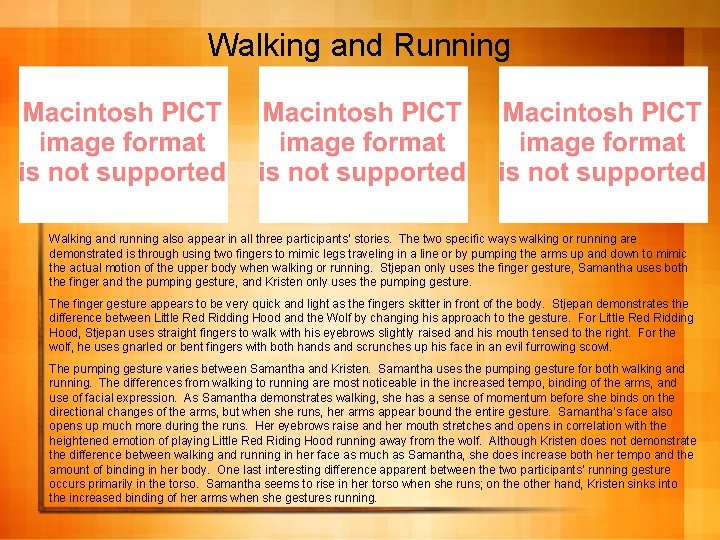 Walking and Running

Macintosh PICT image format is not supported

Macintosh PICT image format is not supported

Macintosh PICT image format is not supported

Walking and running also appear in all three participants' stories. The two specific ways walking or running are demonstrated is through using two fingers to mimic legs traveling in a line or by pumping the arms up and down to mimic the actual motion of the upper body when walking or running. Stjepan only uses the finger gesture, Samantha uses both the finger and the pumping gesture, and Kristen only uses the pumping gesture.

The finger gesture appears to be very quick and light as the fingers skitter in front of the body. Stjepan demonstrates the difference between Little Red Ridding Hood and the Wolf by changing his approach to the gesture. For Little Red Ridding Hood, Stjepan uses straight fingers to walk with his eyebrows slightly raised and his mouth tensed to the right. For the wolf, he uses gnarled or bent fingers with both hands and scrunches up his face in an evil furrowing scowl.

The pumping gesture varies between Samantha and Kristen. Samantha uses the pumping gesture for both walking and running. The differences from walking to running are most noticeable in the increased tempo, binding of the arms, and use of facial expression. As Samantha demonstrates walking, she has a sense of momentum before she binds on the directional changes of the arms, but when she runs, her arms appear bound the entire gesture. Samantha's face also opens up much more during the runs. Her eyebrows raise and her mouth stretches and opens in correlation with the heightened emotion of playing Little Red Riding Hood running away from the wolf. Although Kristen does not demonstrate the difference between walking and running in her face as much as Samantha, she does increase both her tempo and the amount of binding in her body. One last interesting difference apparent between the two participants' running gesture occurs primarily in the torso. Samantha seems to rise in her torso when she runs; on the other hand, Kristen sinks into the increased binding of her arms when she gestures running.